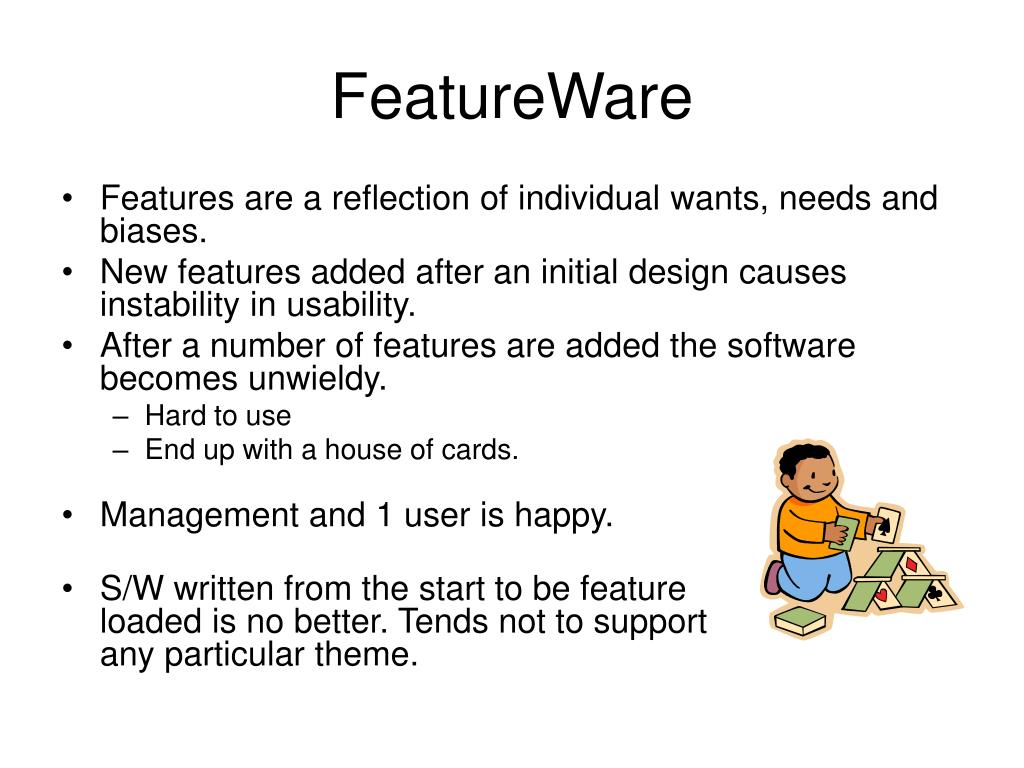 FeatureWare

• Features are a reflection of individual wants, needs and biases.
• New features added after an initial design causes instability in usability.
• After a number of features are added the software becomes unwieldy.
– Hard to use
– End up with a house of cards.

• Management and 1 user is happy.

• S/W written from the start to be feature loaded is no better. Tends not to support any particular theme.